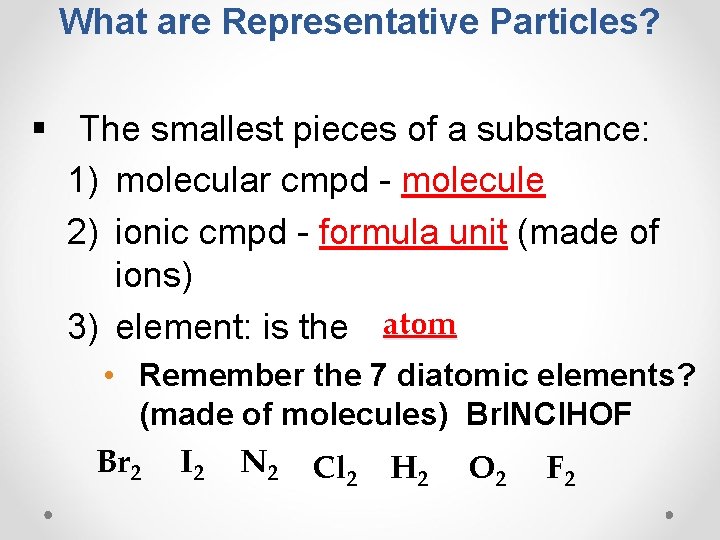 What are Representative Particles?

▪ The smallest pieces of a substance:

1) molecular cmpd - molecule

2) ionic cmpd - formula unit (made of ions)

3) element: is the atom

• Remember the 7 diatomic elements? (made of molecules) BrINClHOF

$Br_2$ $I_2$ $N_2$ $Cl_2$ $H_2$ $O_2$ $F_2$